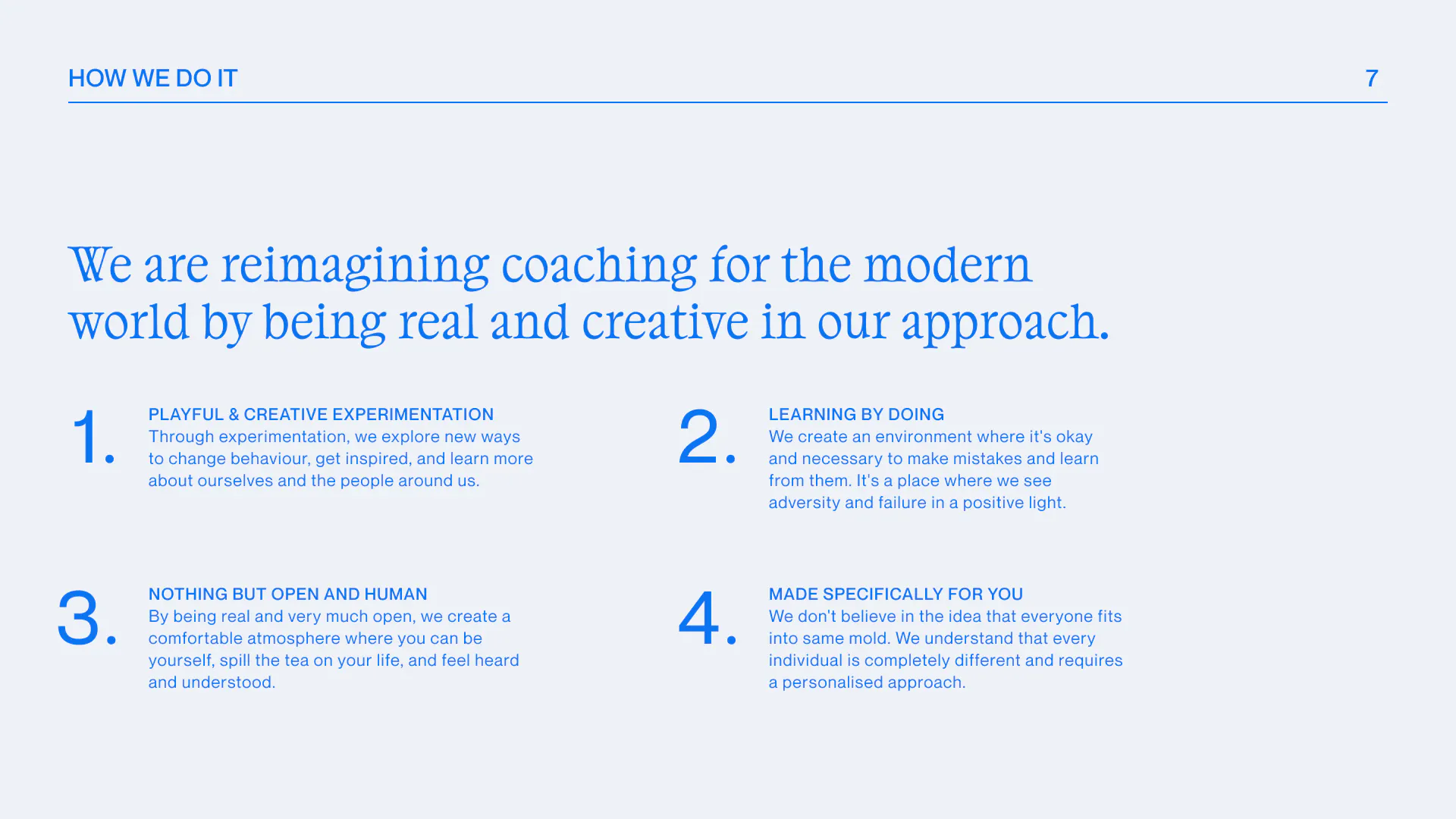 HOW WE DO IT 7

We are reimagining coaching for the modern world by being real and creative in our approach.

1. PLAYFUL & CREATIVE EXPERIMENTATION
Through experimentation, we explore new ways to change behaviour, get inspired, and learn more about ourselves and the people around us.

2. LEARNING BY DOING
We create an environment where it's okay and necessary to make mistakes and learn from them. It's a place where we see adversity and failure in a positive light.

3. NOTHING BUT OPEN AND HUMAN
By being real and very much open, we create a comfortable atmosphere where you can be yourself, spill the tea on your life, and feel heard and understood.

4. MADE SPECIFICALLY FOR YOU
We don't believe in the idea that everyone fits into same mold. We understand that every individual is completely different and requires a personalised approach.